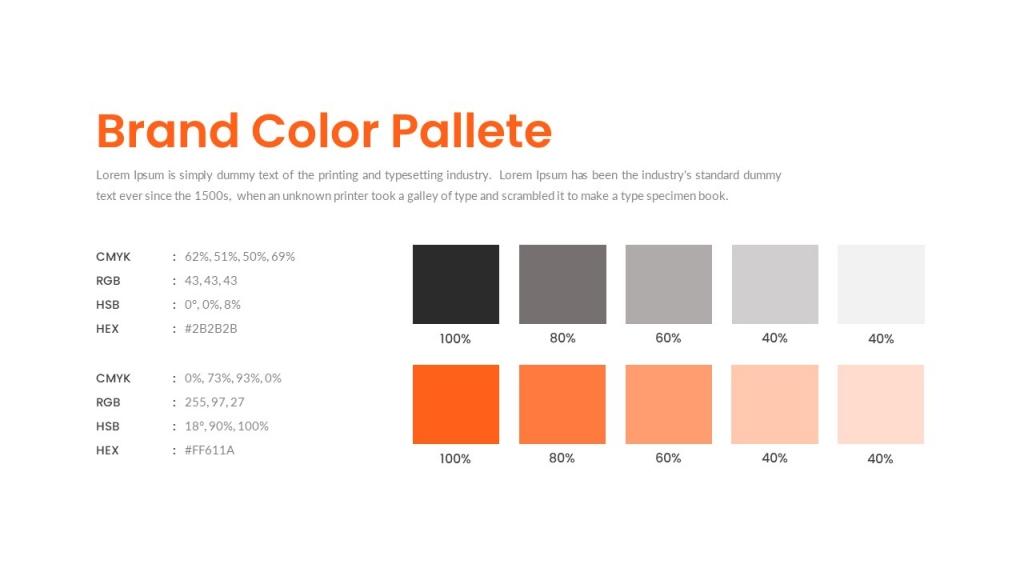 Brand Color Pallete

Lorem Ipsum is simply dummy text of the printing and typesetting industry. Lorem Ipsum has been the industry's standard dummy text ever since the 1500s, when an unknown printer took a galley of type and scrambled it to make a type specimen book.

CMYK : 62%, 51%, 50%, 69%
RGB : 43, 43, 43
HSB : 0°, 0%, 8%
HEX : #2B2B2B

CMYK : 0%, 73%, 93%, 0%
RGB : 255, 97, 27
HSB : 18°, 90%, 100%
HEX : #FF611A

100%
80%
60%
40%
40%

100%
80%
60%
40%
40%